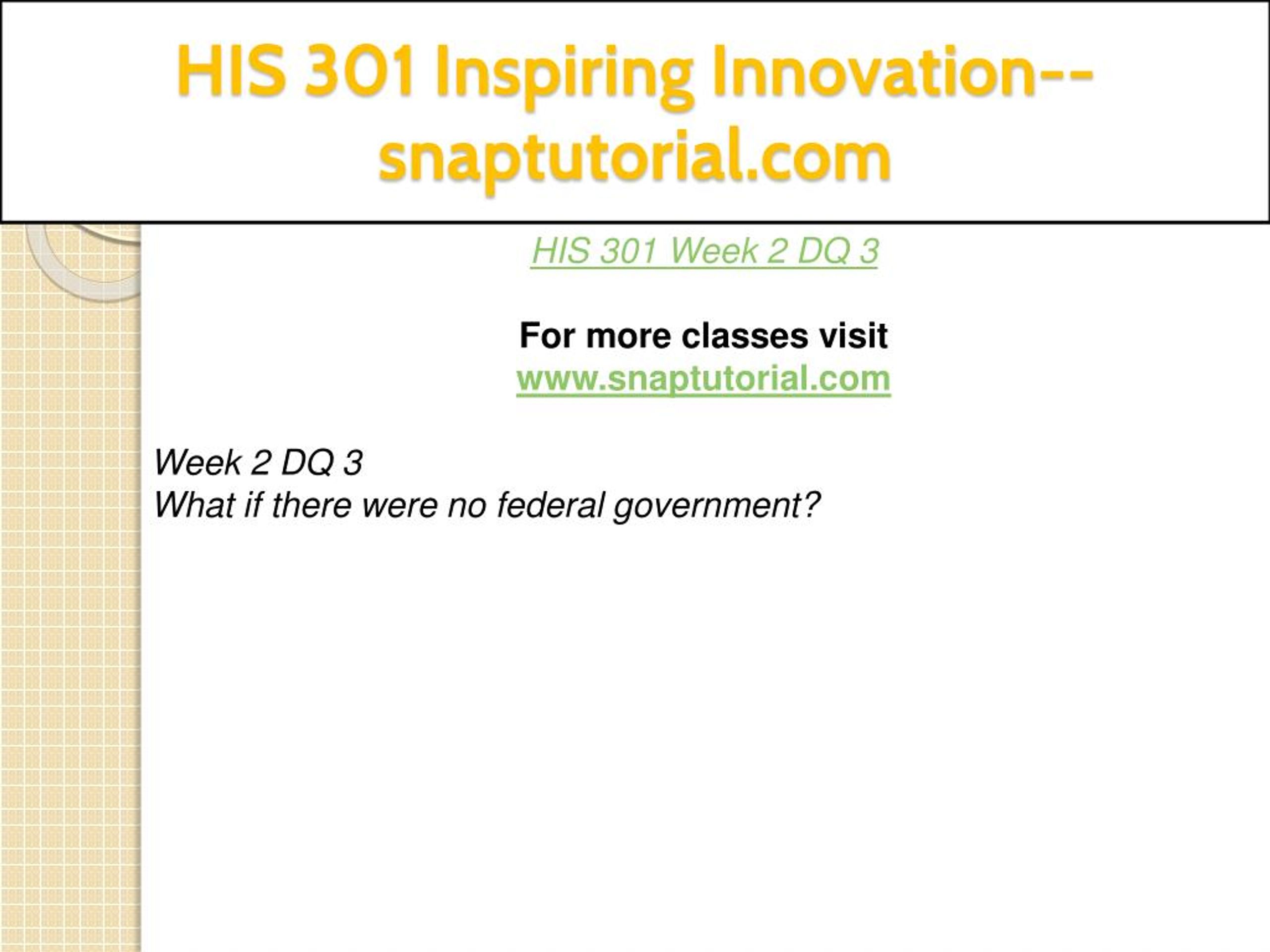 HIS 301 Inspiring Innovation--snaptutorial.com

HIS 301 Week 2 DQ 3

For more classes visit
www.snaptutorial.com

Week 2 DQ 3
What if there were no federal government?